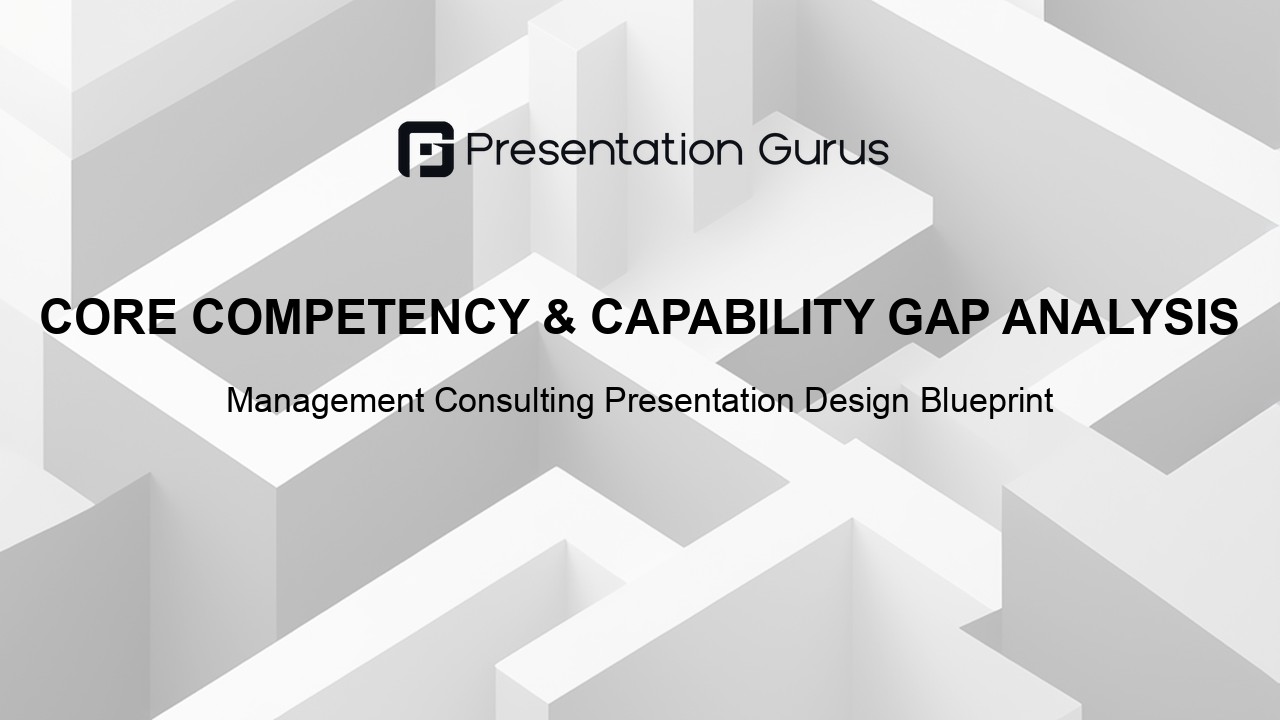 Presentation Gurus

CORE COMPETENCY & CAPABILITY GAP ANALYSIS

Management Consulting Presentation Design Blueprint